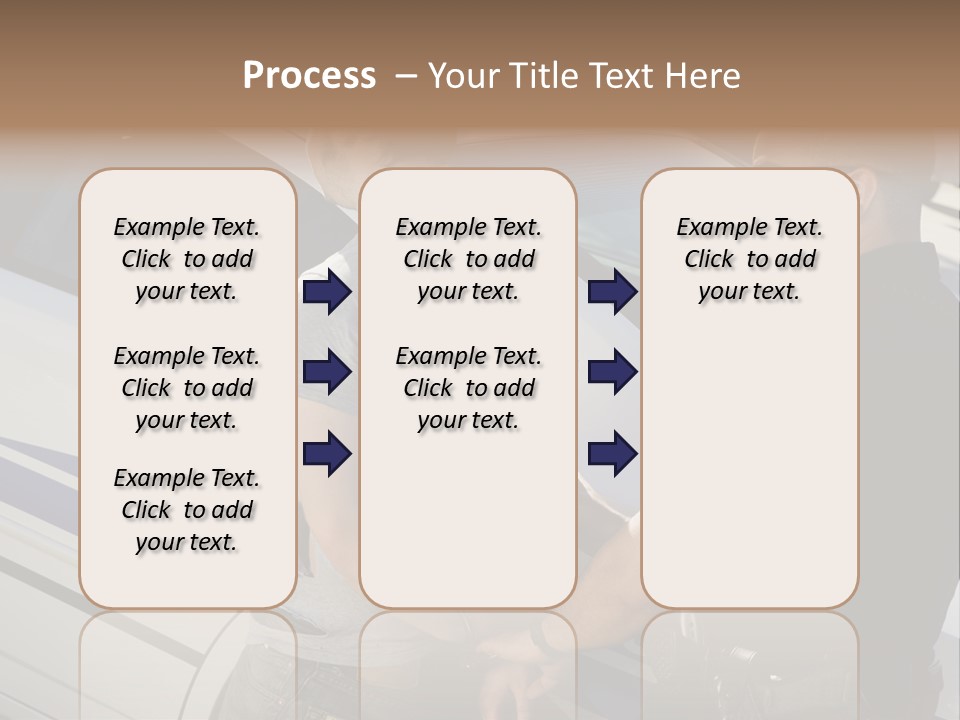 Process – Your Title Text Here

Example Text. Click to add your text.

Example Text. Click to add your text.

Example Text. Click to add your text.

Example Text. Click to add your text.

Example Text. Click to add your text.

Example Text. Click to add your text.